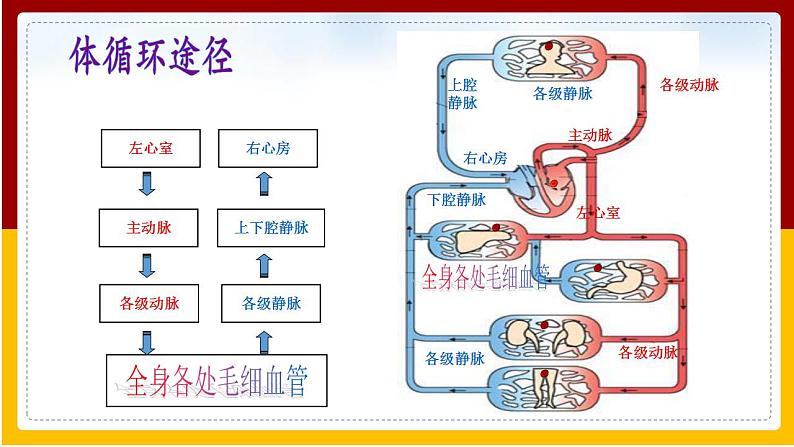 体循环途径

左心室
主动脉
各级动脉
全身各处毛细血管
各级静脉
上下腔静脉
右心房

上腔静脉
各级静脉
各级动脉
主动脉
右心房
下腔静脉
左心室
全身各处毛细血管
各级静脉
各级动脉